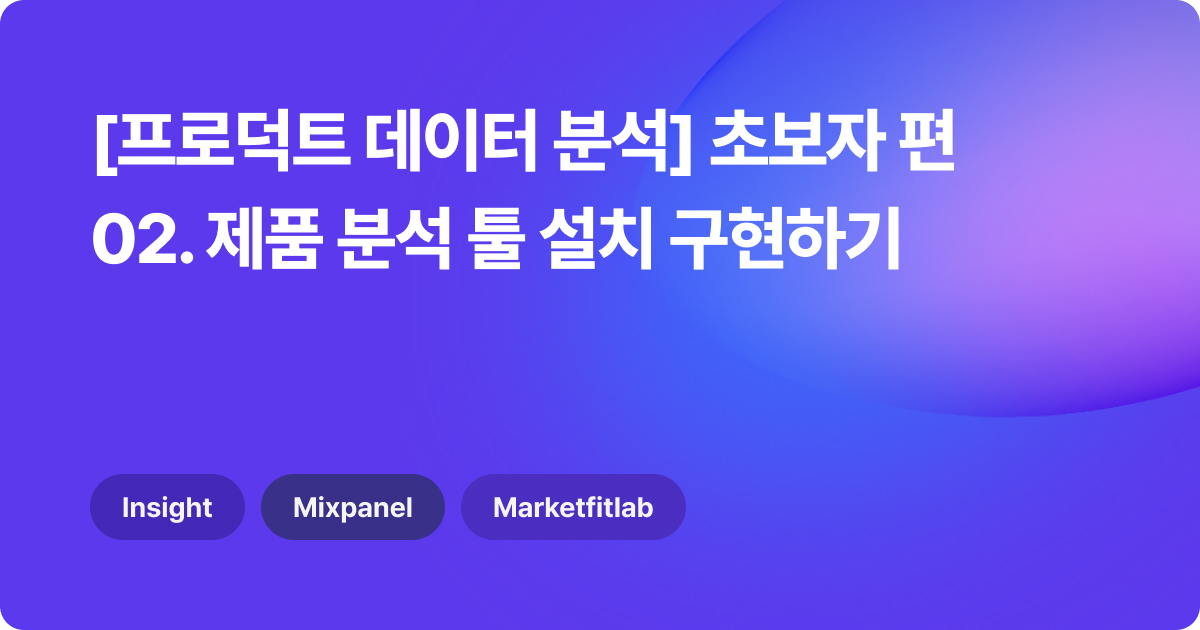 [프로덕트 데이터 분석] 초보자 편
02. 제품 분석 툴 설치 구현하기

Insight

Mixpanel

Marketfitlab